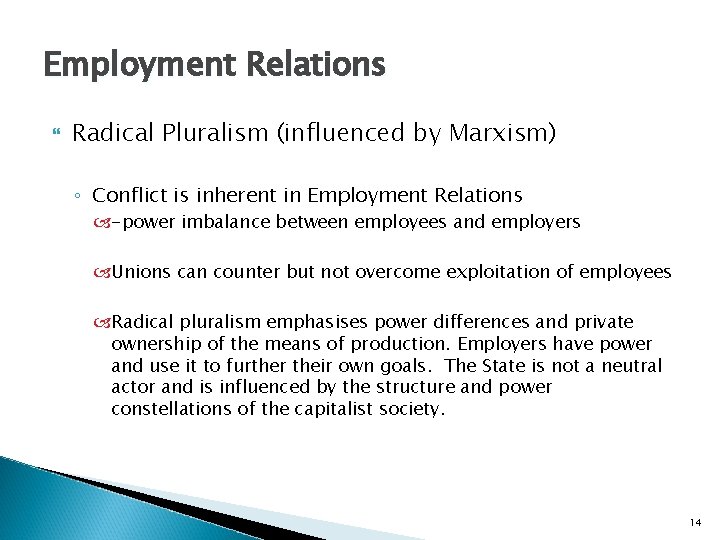 Employment Relations

Radical Pluralism (influenced by Marxism)

Conflict is inherent in Employment Relations

-power imbalance between employees and employers

Unions can counter but not overcome exploitation of employees

Radical pluralism emphasises power differences and private ownership of the means of production. Employers have power and use it to further their own goals. The State is not a neutral actor and is influenced by the structure and power constellations of the capitalist society.

14